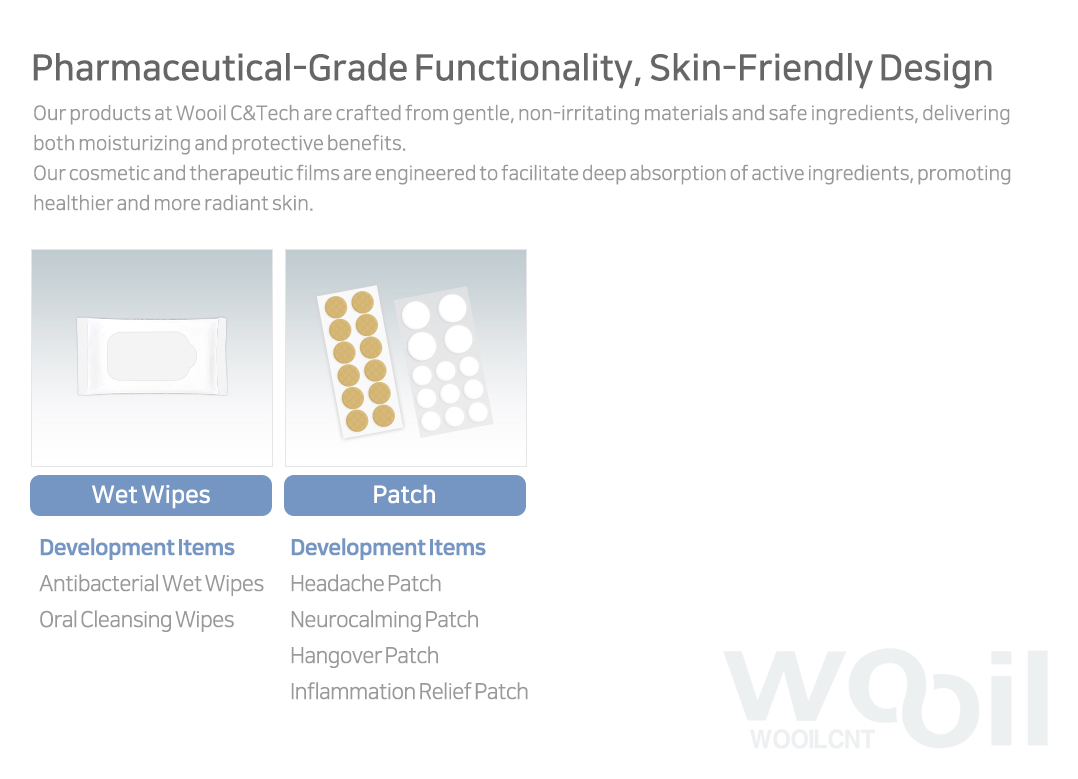 Pharmaceutical-Grade Functionality, Skin-Friendly Design

Our products at Wooil C&Tech are crafted from gentle, non-irritating materials and safe ingredients, delivering both moisturizing and protective benefits.
Our cosmetic and therapeutic films are engineered to facilitate deep absorption of active ingredients, promoting healthier and more radiant skin.

Wet Wipes

Development Items
Antibacterial Wet Wipes
Oral Cleansing Wipes

Patch

Development Items
Headache Patch
Neurocalming Patch
Hangover Patch
Inflammation Relief Patch

Wooil
WOOILCNT